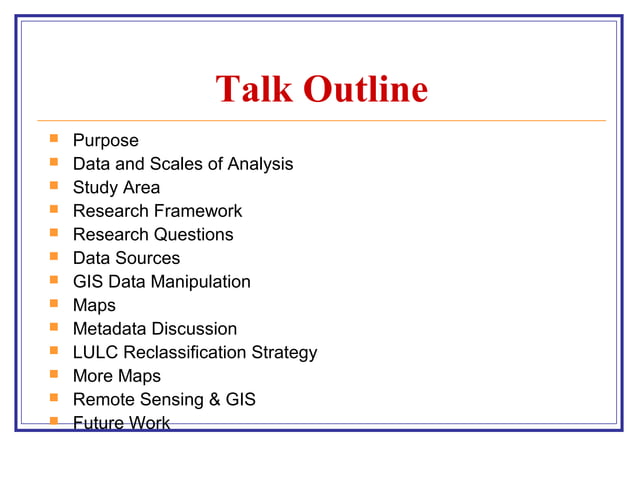 Talk Outline

- Purpose
- Data and Scales of Analysis
- Study Area
- Research Framework
- Research Questions
- Data Sources
- GIS Data Manipulation
- Maps
- Metadata Discussion
- LULC Reclassification Strategy
- More Maps
- Remote Sensing & GIS
- Future Work